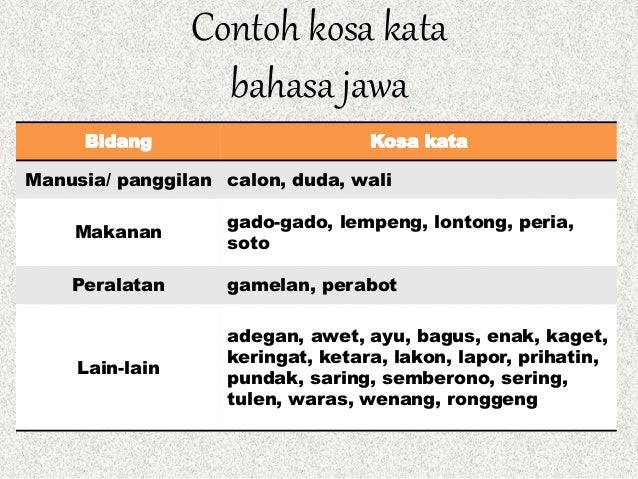 Contoh kosa kata
bahasa jawa

| Bidang | Kosa kata |
|---|---|
| Manusia/ panggilan | calon, duda, wali |
| Makanan | gado-gado, lempeng, lontong, peria, soto |
| Peralatan | gamelan, perabot |
| Lain-lain | adegan, awet, ayu, bagus, enak, kaget, keringat, ketara, lakon, lapor, prihatin, pundak, saring, semberono, sering, tulen, waras, wenang, ronggeng |